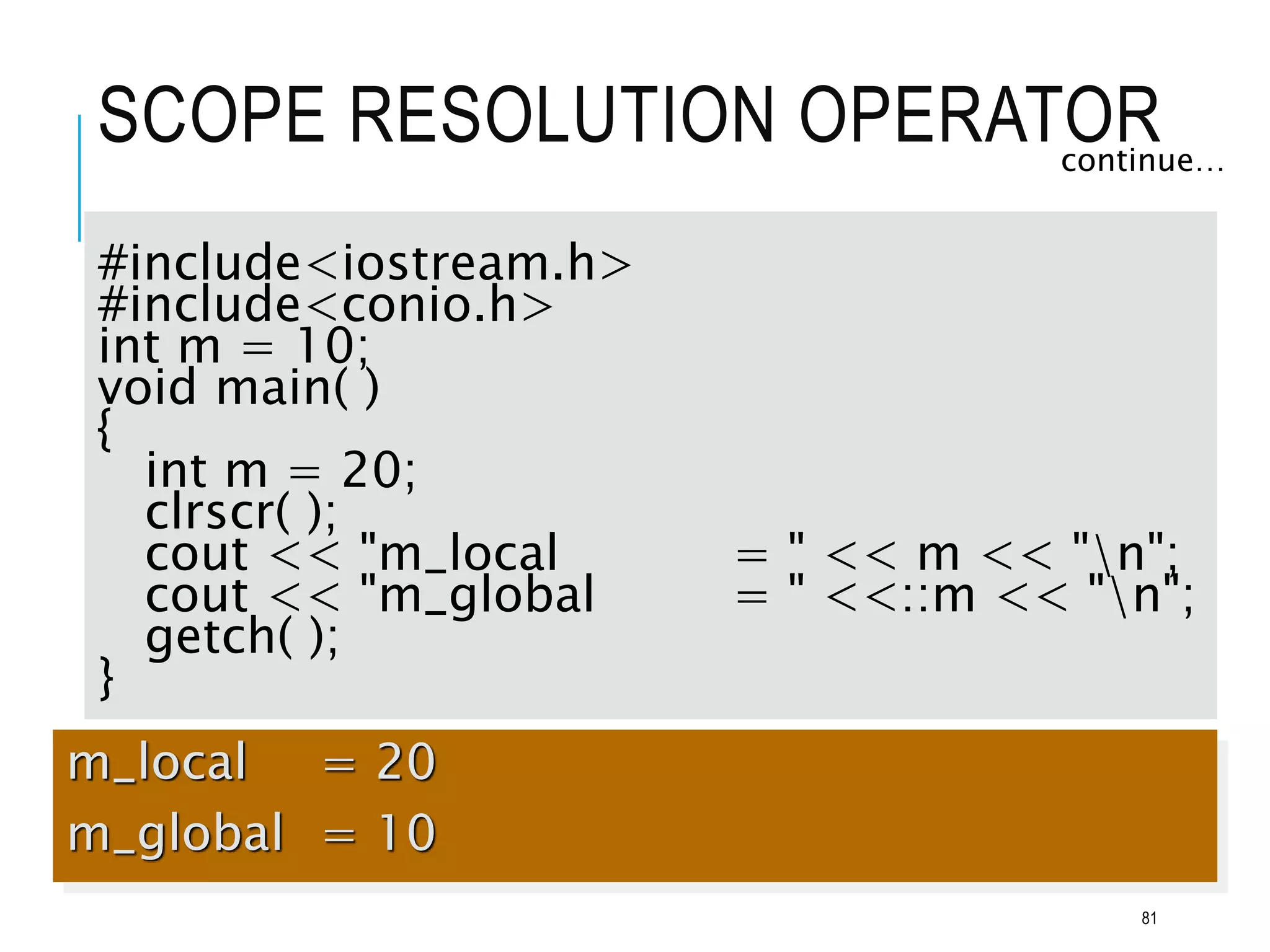 SCOPE RESOLUTION OPERATOR
continue…

#include<iostream.h>
#include<conio.h>
int m = 10;
void main( )
{
int m = 20;
clrscr( );
cout << "m_local = " << m << "\n";
cout << "m_global = " <<::m << "\n";
getch( );
}

m_local = 20
m_global = 10

81